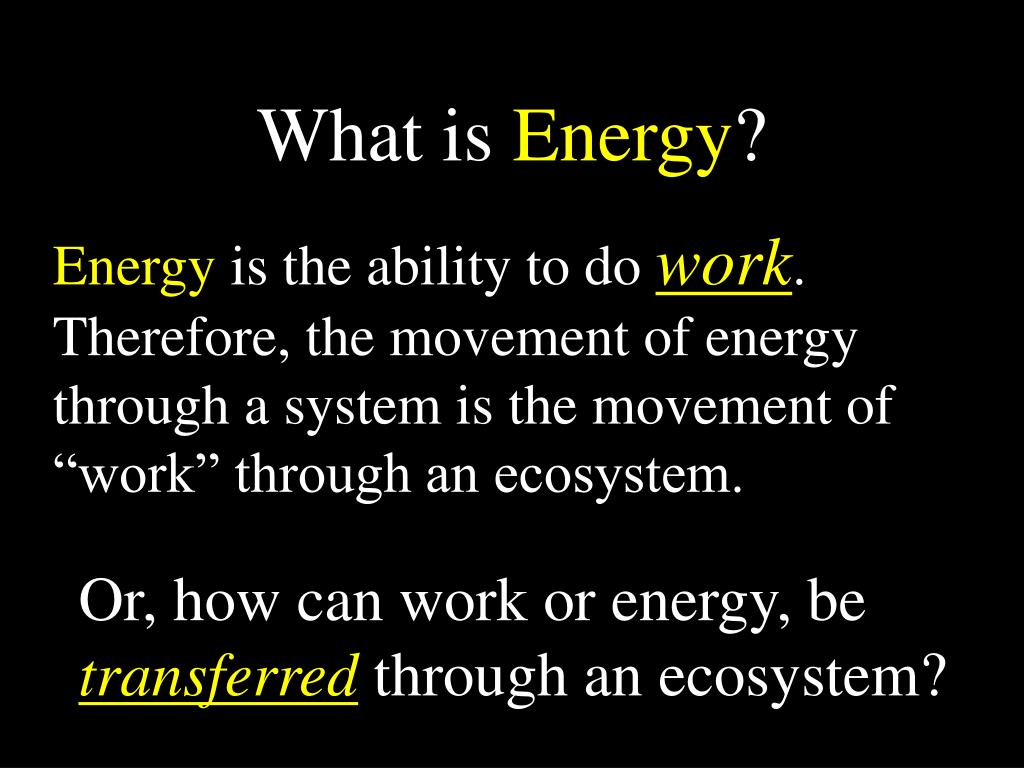 What is Energy?

Energy is the ability to do work. Therefore, the movement of energy through a system is the movement of “work” through an ecosystem.

Or, how can work or energy, be transferred through an ecosystem?